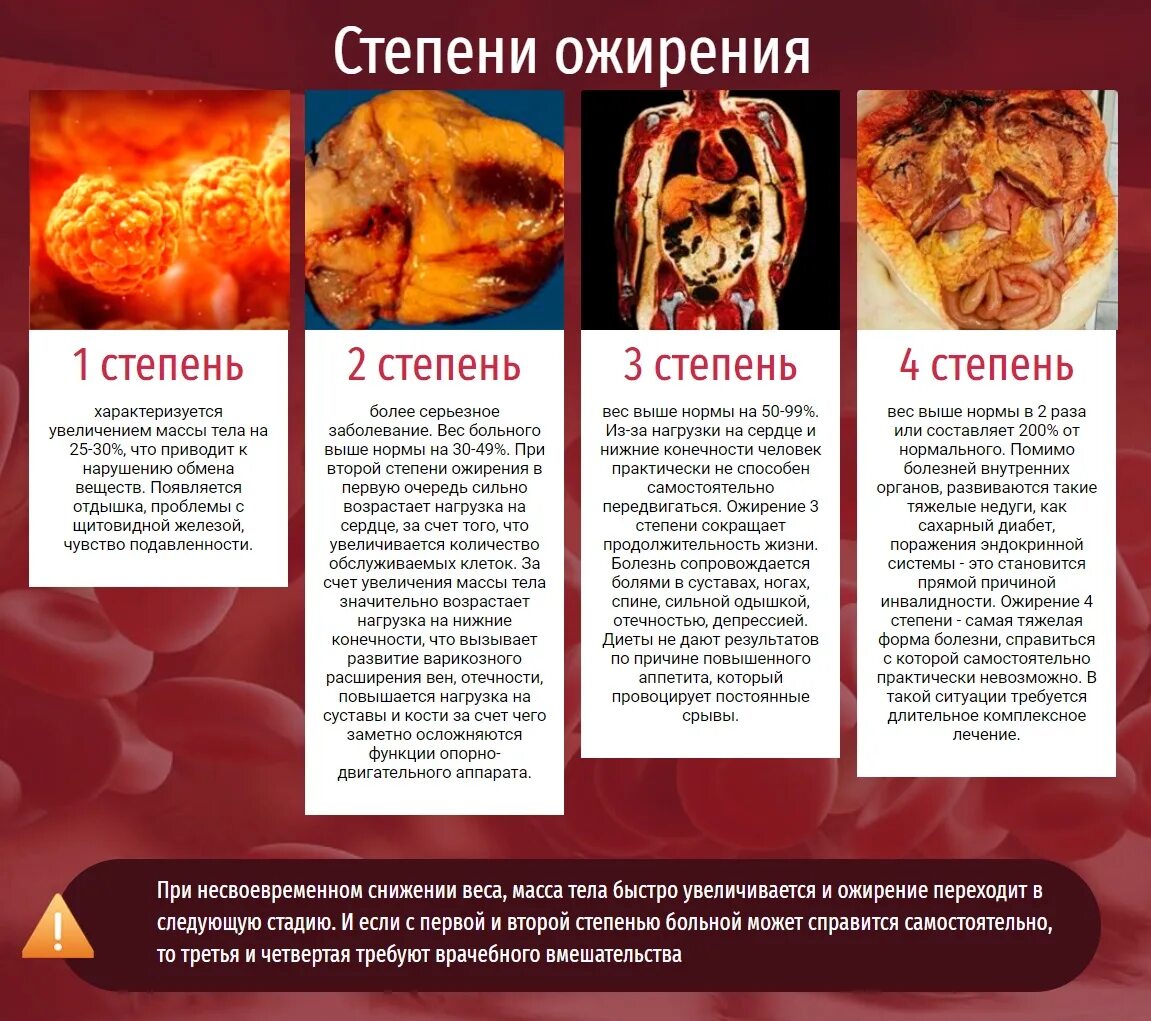 Степени ожирения

1 степень

характеризуется увеличением массы тела на 25-30%, что приводит к нарушению обмена веществ. Появляется отдышка, проблемы с щитовидной железой, чувство подавленности.

2 степень

более серьезное заболевание. Вес больного выше нормы на 30-49%. При второй степени ожирения в первую очередь сильно возрастает нагрузка на сердце, за счет того, что увеличивается количество обслуживаемых клеток. За счет увеличения массы тела значительно возрастает нагрузка на нижние конечности, что вызывает развитие варикозного расширения вен, отечности, повышается нагрузка на суставы и кости за счет чего заметно осложняются функции опорно-двигательного аппарата.

3 степень

вес выше нормы на 50-99%. Из-за нагрузки на сердце и нижние конечности человек практически не способен самостоятельно передвигаться. Ожирение 3 степени сокращает продолжительность жизни. Болезнь сопровождается болями в суставах, ногах, спине, сильной одышкой, отечностью, депрессией. Диеты не дают результатов по причине повышенного аппетита, который провоцирует постоянные срывы.

4 степень

вес выше нормы в 2 раза или составляет 200% от нормального. Помимо болезней внутренних органов, развиваются такие тяжелые недуги, как сахарный диабет, поражения эндокринной системы - это становится прямой причиной инвалидности. Ожирение 4 степени - самая тяжелая форма болезни, справиться с которой самостоятельно практически невозможно. В такой ситуации требуется длительное комплексное лечение.

При несвоевременном снижении веса, масса тела быстро увеличивается и ожирение переходит в следующую стадию. И если с первой и второй степенью больной может справится самостоятельно, то третья и четвертая требуют врачебного вмешательства